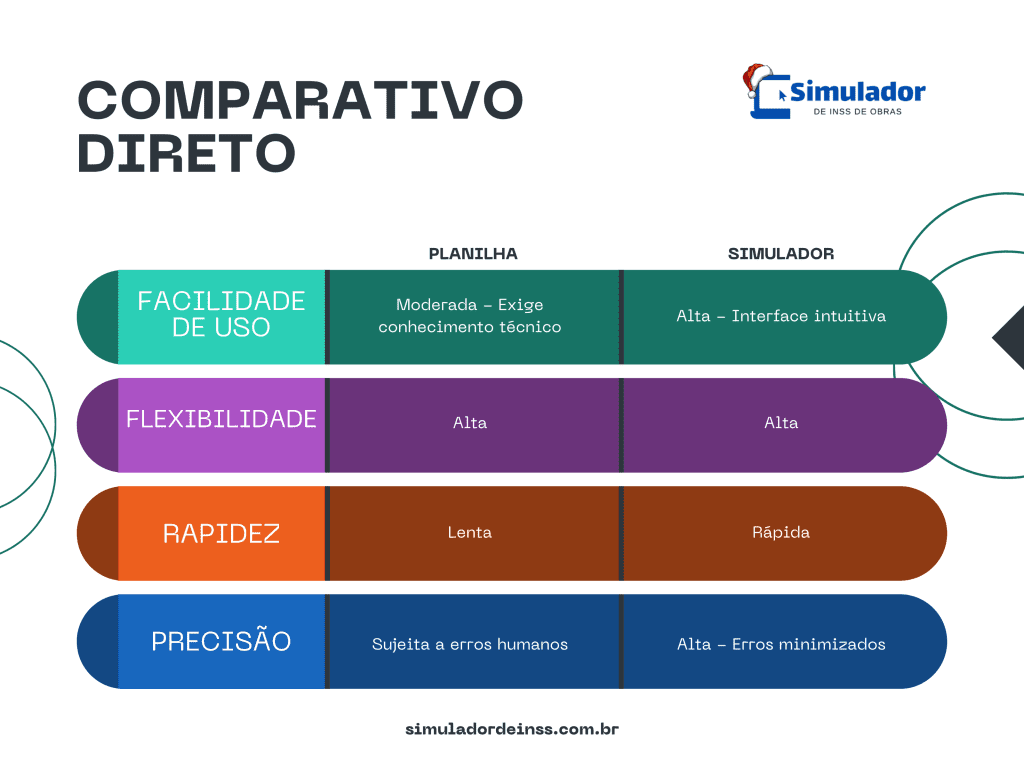 COMPARATIVO DIRETO

Simulador
DE INSS DE OBRAS

| | PLANILHA | SIMULADOR |
|---|---|---|
| FACILIDADE DE USO | Moderada – Exige conhecimento técnico | Alta – Interface intuitiva |
| FLEXIBILIDADE | Alta | Alta |
| RAPIDEZ | Lenta | Rápida |
| PRECISÃO | Sujeita a erros humanos | Alta – Erros minimizados |

simuladordeinss.com.br